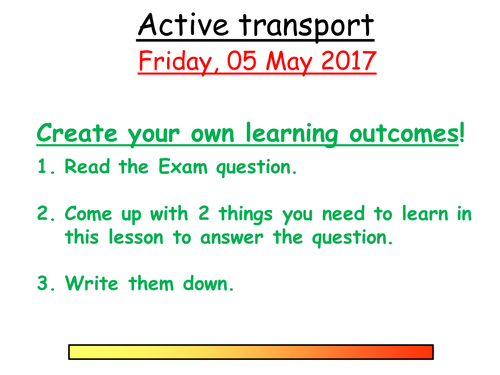 Active transport
Friday, 05 May 2017

Create your own learning outcomes!

1. Read the Exam question.

2. Come up with 2 things you need to learn in this lesson to answer the question.

3. Write them down.